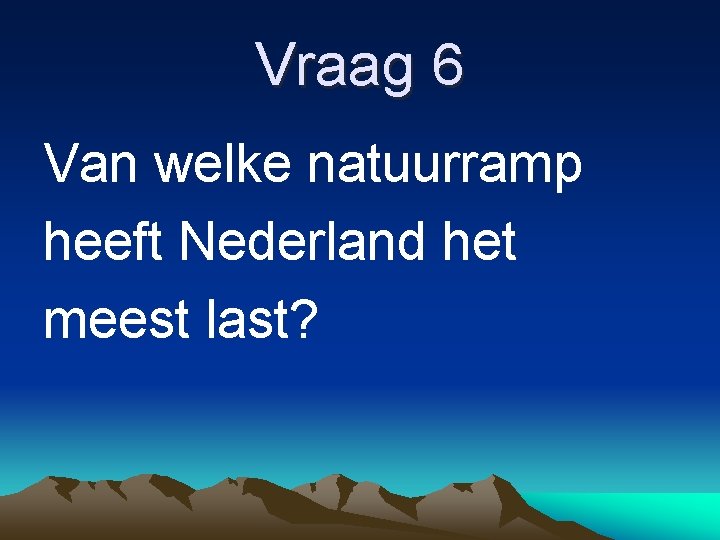 Vraag 6

Van welke natuurramp heeft Nederland het meest last?